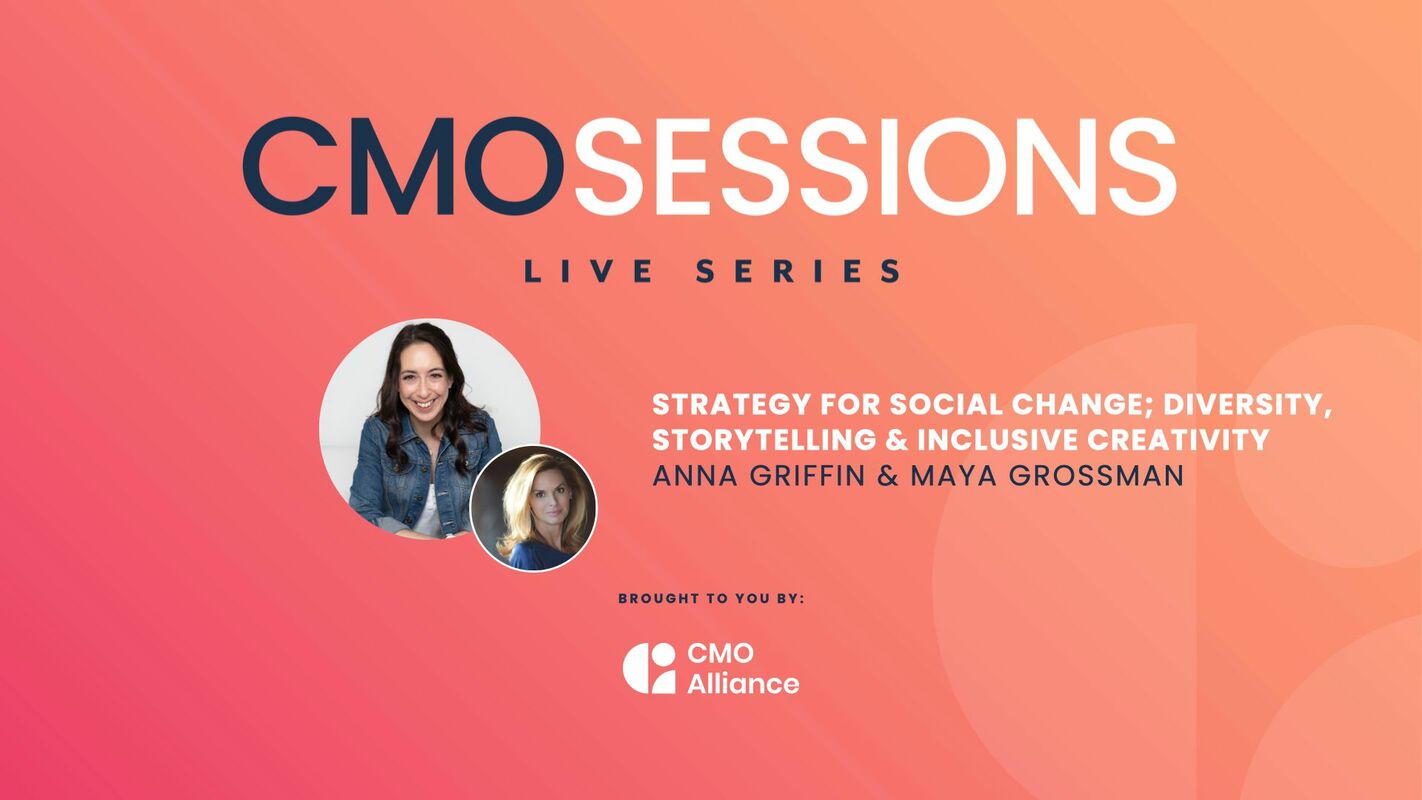 CMOSESSIONS

LIVE SERIES

STRATEGY FOR SOCIAL CHANGE; DIVERSITY, STORYTELLING & INCLUSIVE CREATIVITY
ANNA GRIFFIN & MAYA GROSSMAN

BROUGHT TO YOU BY:

CMO Alliance